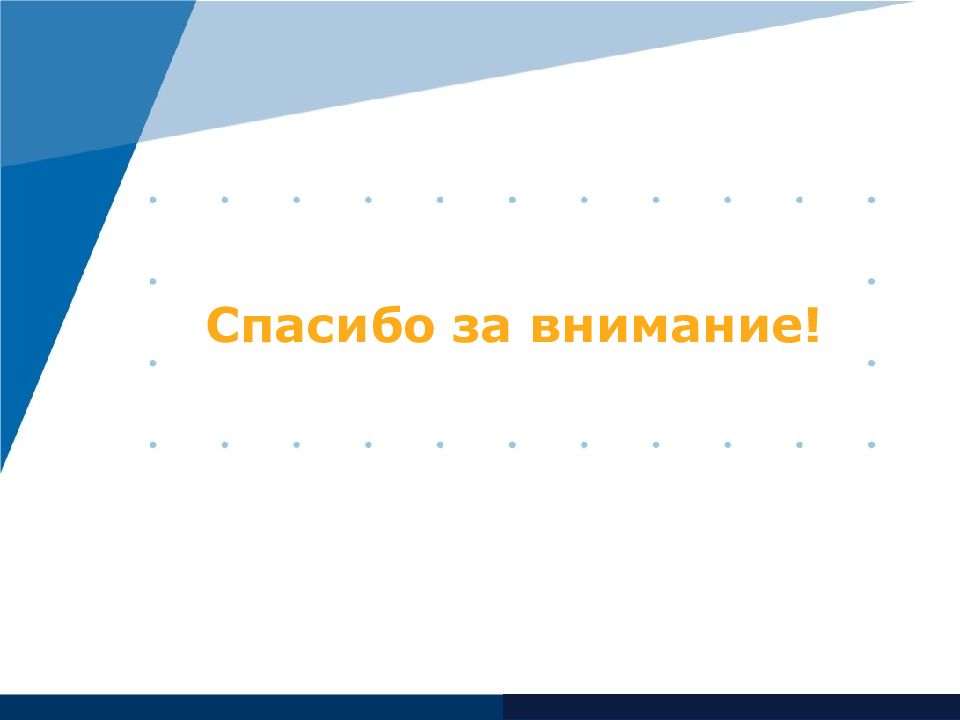 Спасибо за внимание!